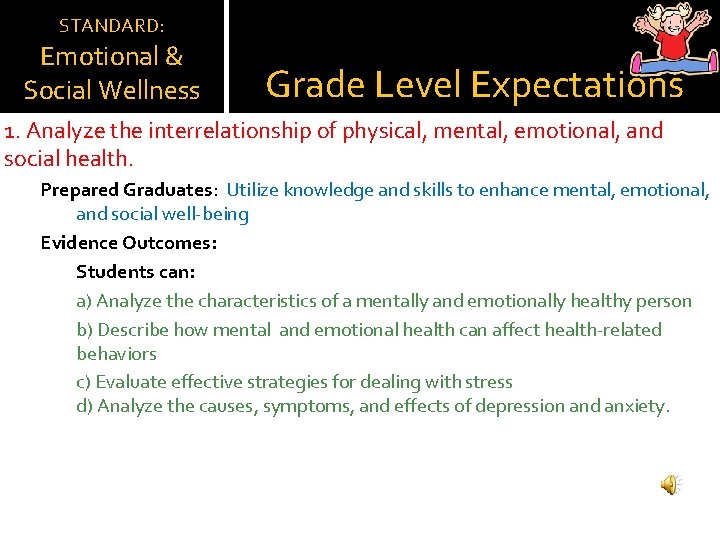 STANDARD:
Emotional & Social Wellness

Grade Level Expectations

1. Analyze the interrelationship of physical, mental, emotional, and social health.

Prepared Graduates: Utilize knowledge and skills to enhance mental, emotional, and social well-being

Evidence Outcomes:

Students can:

a) Analyze the characteristics of a mentally and emotionally healthy person

b) Describe how mental and emotional health can affect health-related behaviors

c) Evaluate effective strategies for dealing with stress
d) Analyze the causes, symptoms, and effects of depression and anxiety.